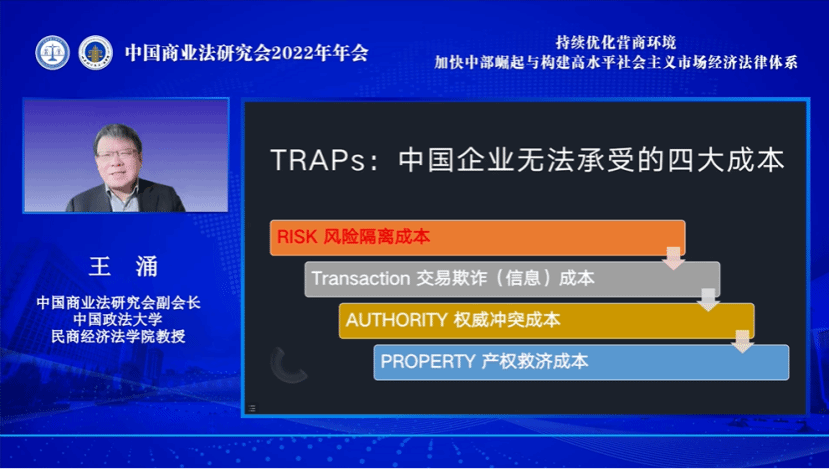 中国商业法研究会2022年年会

持续优化营商环境
加快中部崛起与构建高水平社会主义市场经济法律体系

王 涌

中国商业法研究会副会长
中国政法大学
民商经济法学院教授

TRAPs：中国企业无法承受的四大成本

RISK 风险隔离成本

Transaction 交易欺诈（信息）成本

AUTHORITY 权威冲突成本

PROPERTY 产权救济成本